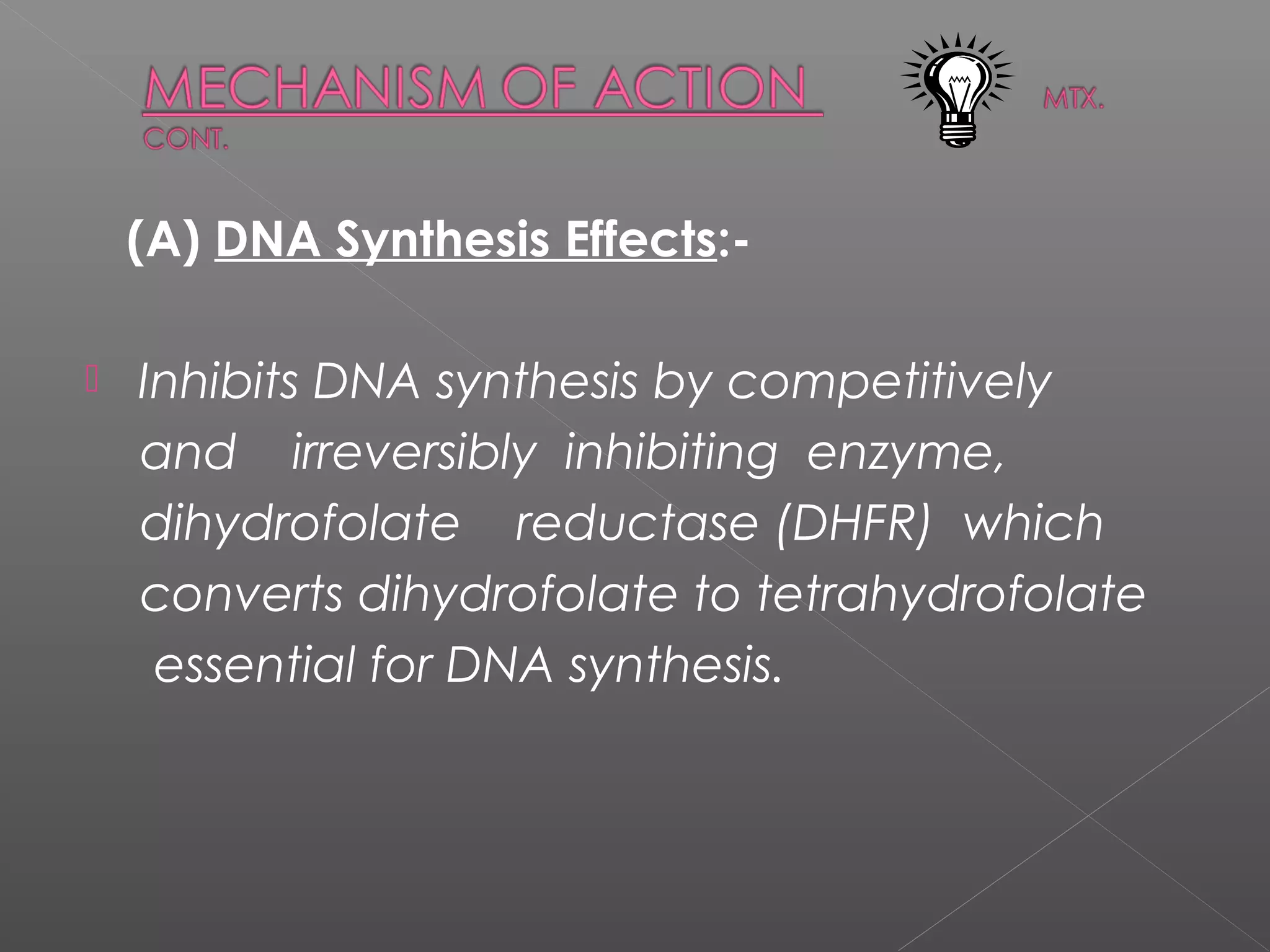 MECHANISM OF ACTION MTX. CONT.

(A) DNA Synthesis Effects:-

Inhibits DNA synthesis by competitively and irreversibly inhibiting enzyme, dihydrofolate reductase (DHFR) which converts dihydrofolate to tetrahydrofolate essential for DNA synthesis.